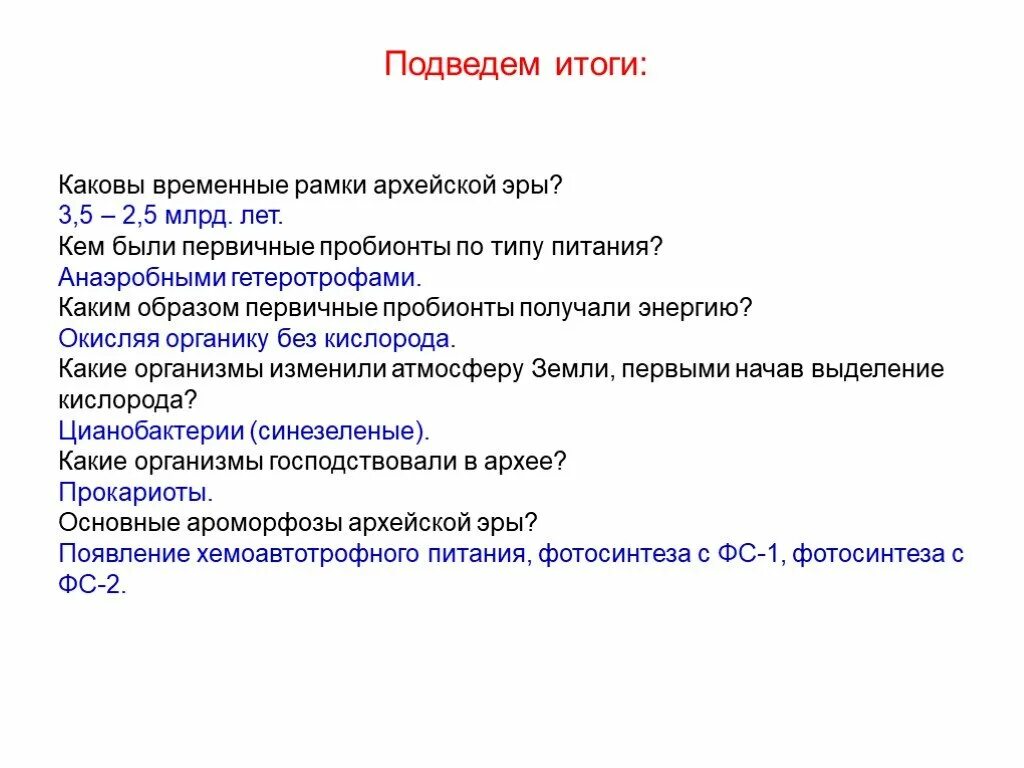 Подведем итоги:

Каковы временные рамки архейской эры?
3,5 – 2,5 млрд. лет.
Кем были первичные пробионты по типу питания?
Анаэробными гетеротрофами.
Каким образом первичные пробионты получали энергию?
Окисляя органику без кислорода.
Какие организмы изменили атмосферу Земли, первыми начав выделение кислорода?
Цианобактерии (синезеленые).
Какие организмы господствовали в архее?
Прокариоты.
Основные ароморфозы архейской эры?
Появление хемоавтотрофного питания, фотосинтеза с ФС-1, фотосинтеза с ФС-2.